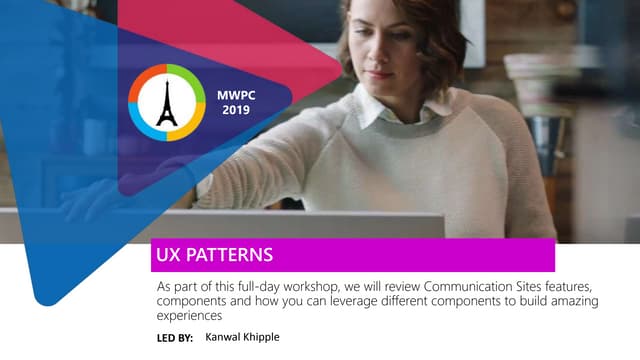 MWPC
2019

UX PATTERNS

As part of this full-day workshop, we will review Communication Sites features, components and how you can leverage different components to build amazing experiences

LED BY: Kanwal Khipple